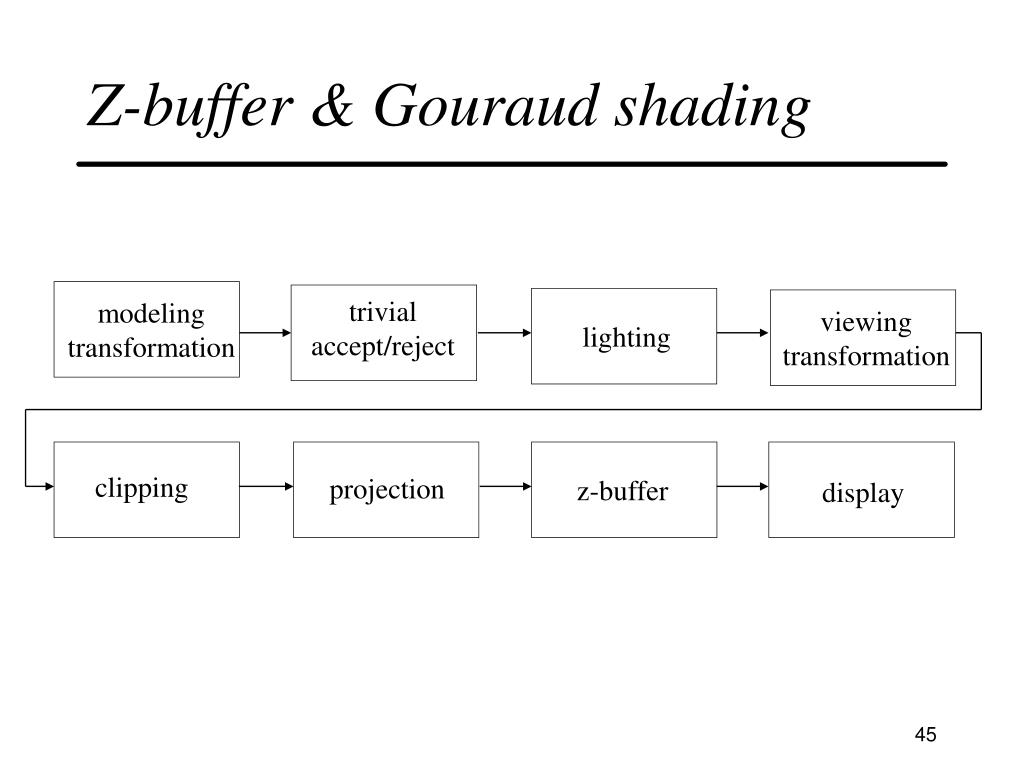 Z-buffer & Gouraud shading

modeling transformation

trivial accept/reject

lighting

viewing transformation

clipping

projection

z-buffer

display

45